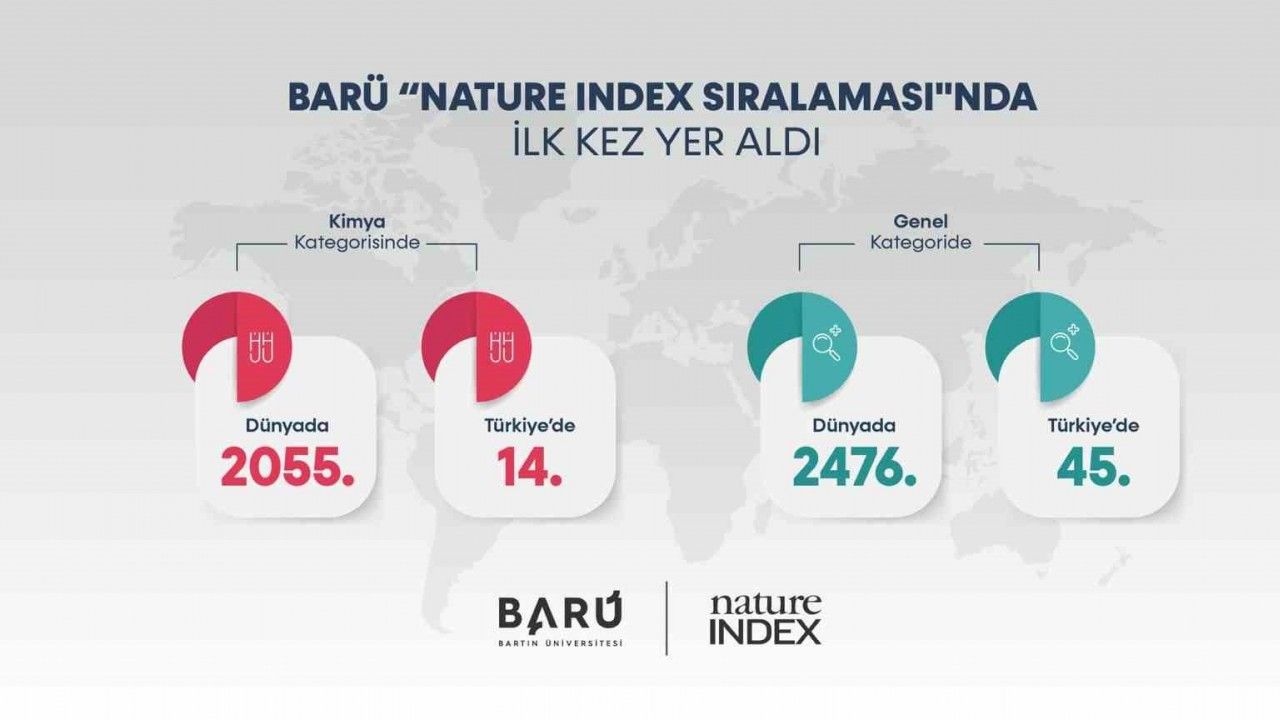 BARÜ "NATURE INDEX SIRALAMASI"NDA
İLK KEZ YER ALDI

Kimya
Kategorisinde

Dünyada
2055.

Türkiye'de
14.

Genel
Kategoride

Dünyada
2476.

Türkiye'de
45.

BARÜ
BARTIN ÜNİVERSİTESİ

nature
INDEX